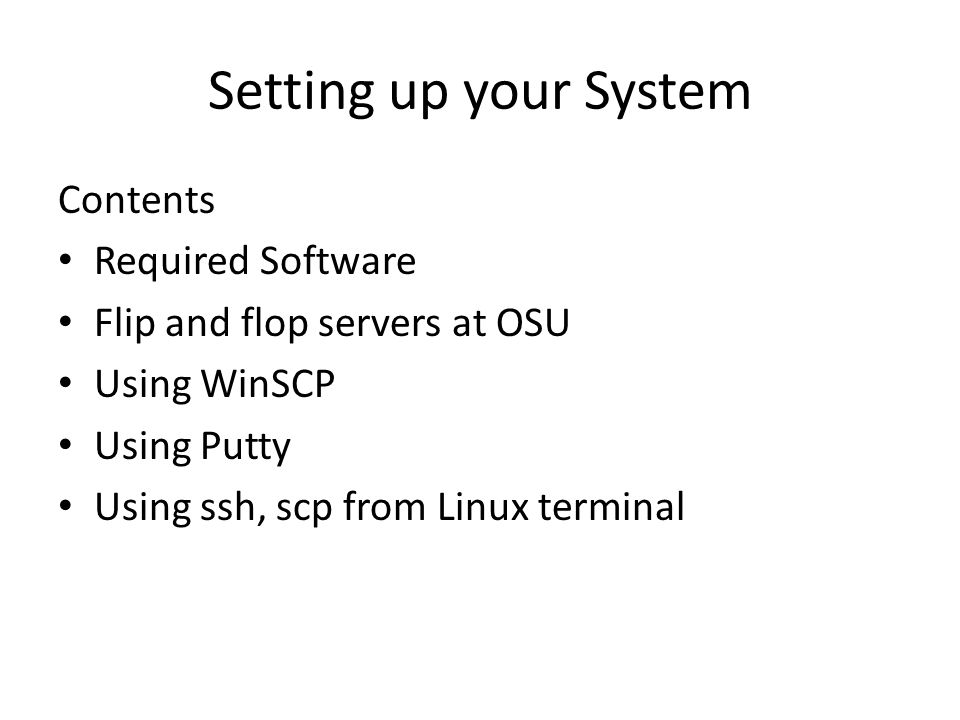 Setting up your System

Contents
• Required Software
• Flip and flop servers at OSU
• Using WinSCP
• Using Putty
• Using ssh, scp from Linux terminal